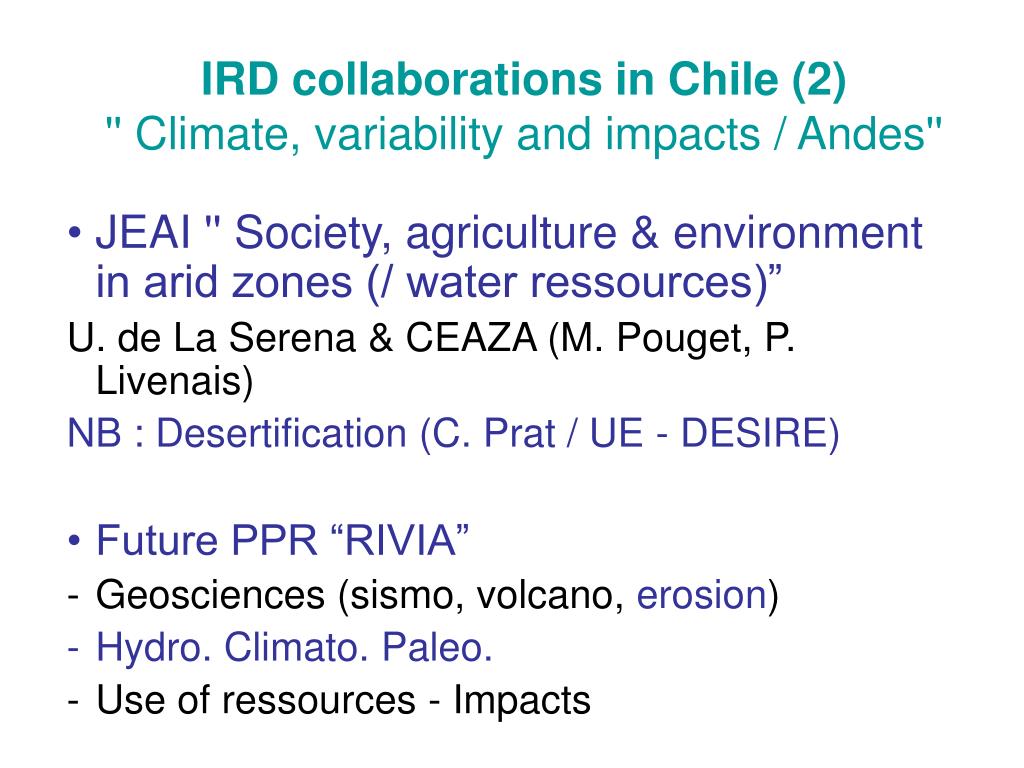 IRD collaborations in Chile (2)
" Climate, variability and impacts / Andes"

• JEAI " Society, agriculture & environment in arid zones (/ water ressources)”

U. de La Serena & CEAZA (M. Pouget, P. Livenais)

NB : Desertification (C. Prat / UE - DESIRE)

• Future PPR “RIVIA”

- Geosciences (sismo, volcano, erosion)
- Hydro. Climato. Paleo.
- Use of ressources - Impacts